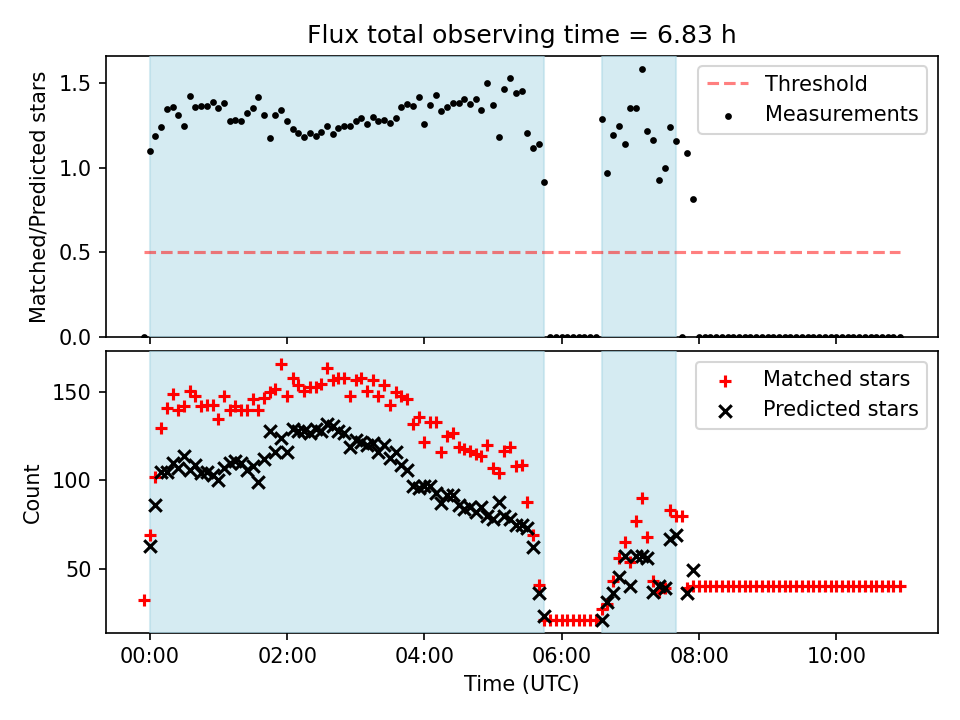 Flux total observing time = 6.83 h

Matched/Predicted stars

1.5
1.0
0.5
0.0

Threshold
Measurements

Count

150
100
50

Matched stars
Predicted stars

00:00
02:00
04:00
06:00
08:00
10:00

Time (UTC)